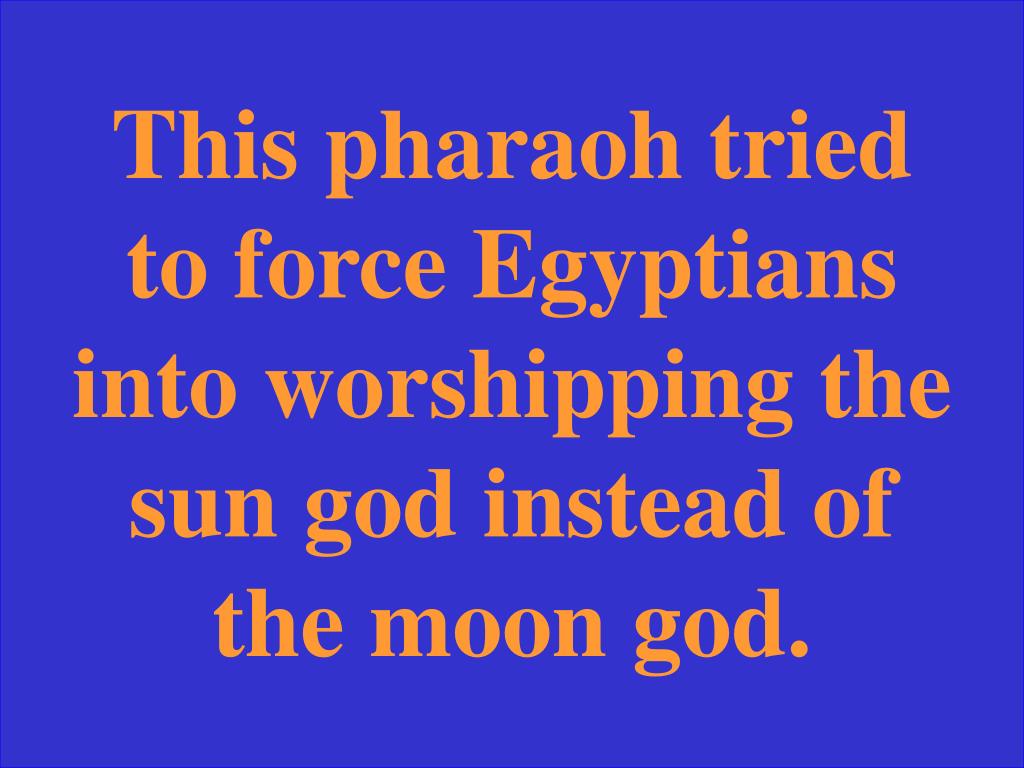 This pharaoh tried to force Egyptians into worshipping the sun god instead of the moon god.